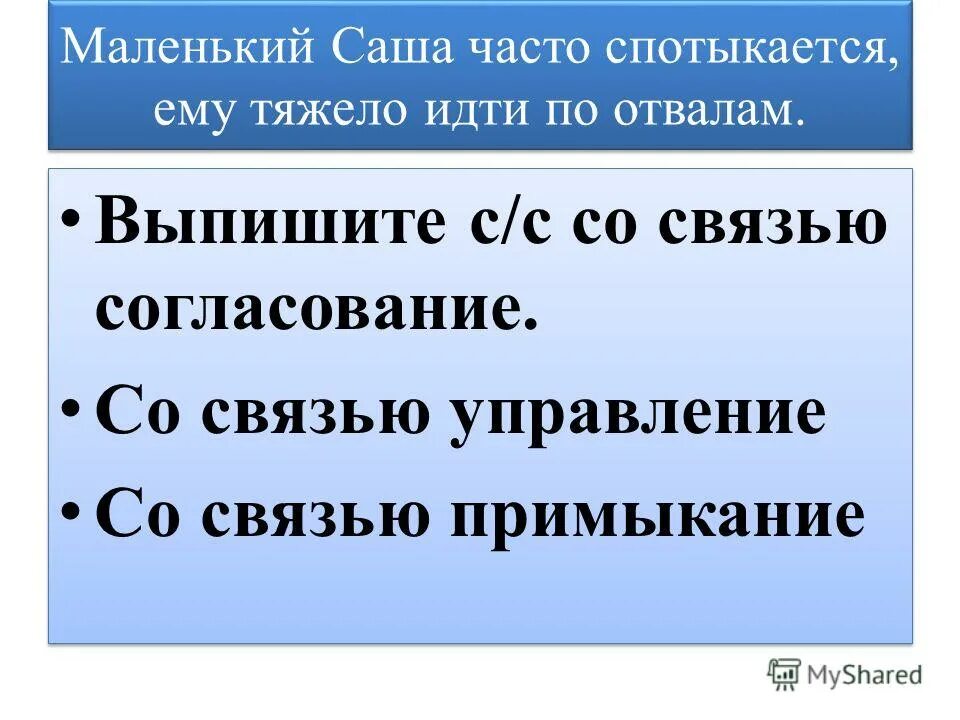 Маленький Саша часто спотыкается, ему тяжело идти по отвалам.

• Выпишите с/с со связью согласование.
• Со связью управление
• Со связью примыкание

MyShared